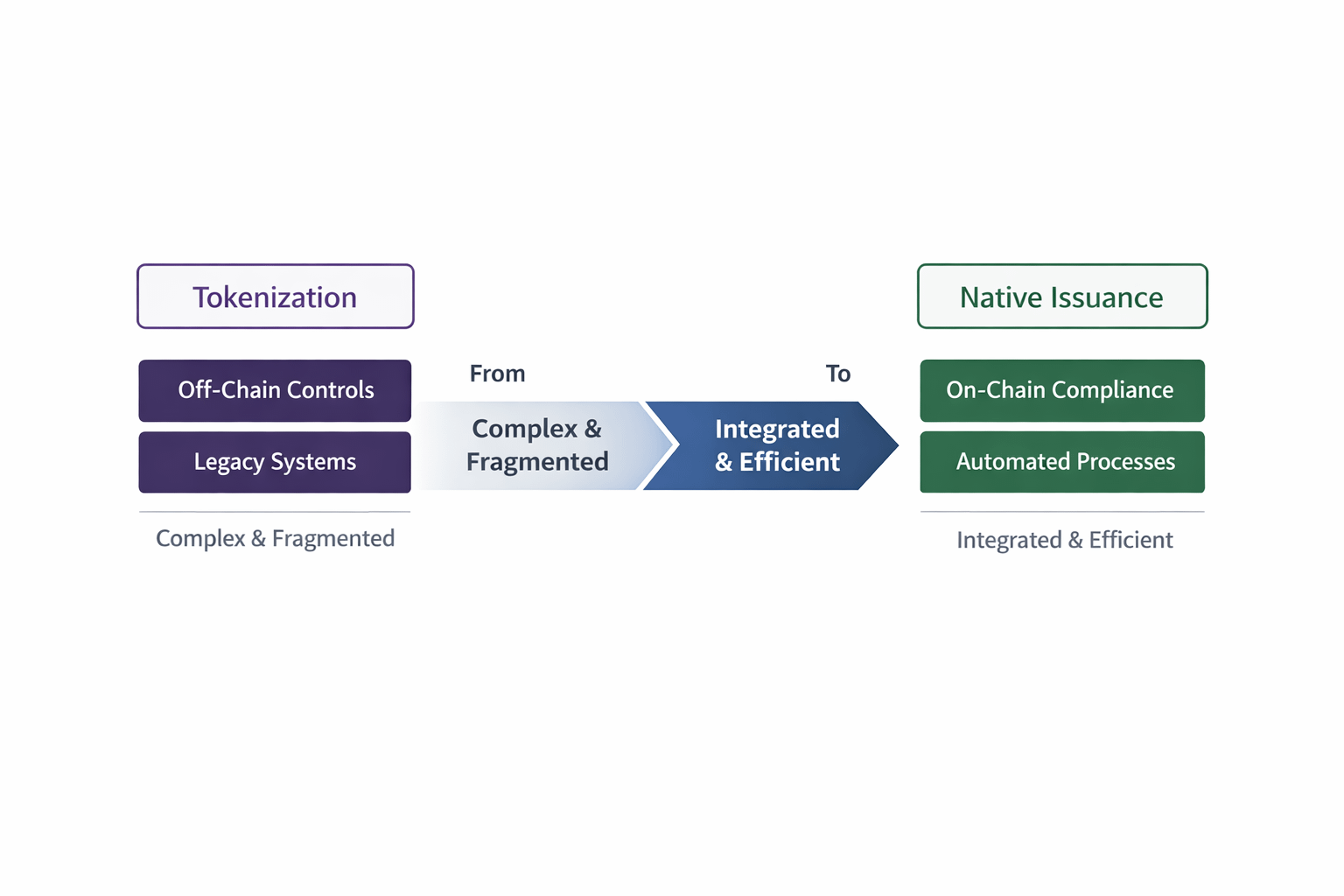 Tokenization

Off-Chain Controls

Legacy Systems

Complex & Fragmented

From

Complex & Fragmented

To

Integrated & Efficient

Native Issuance

On-Chain Compliance

Automated Processes

Integrated & Efficient